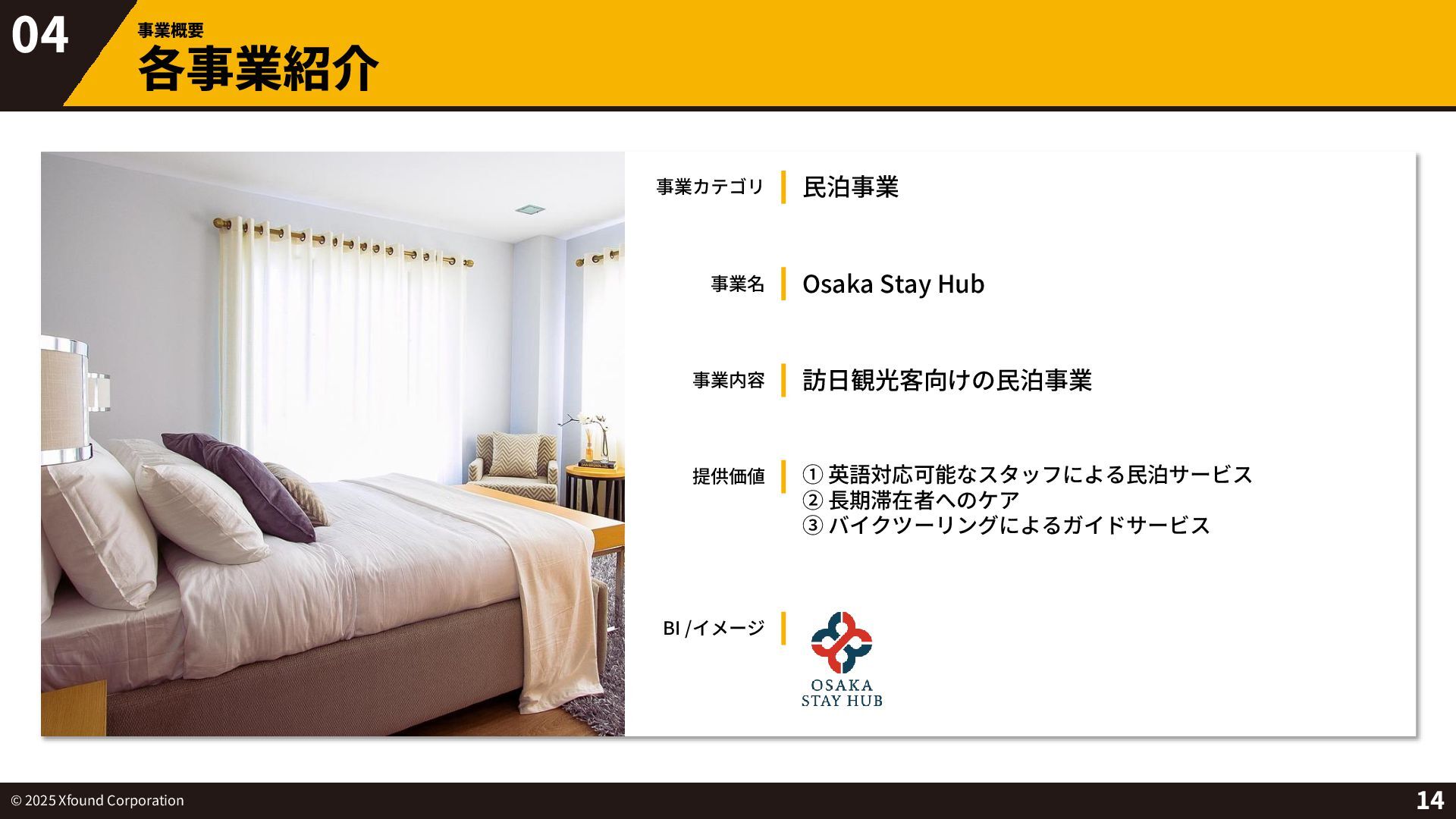 04

事業概要

各事業紹介

事業カテゴリ　民泊事業

事業名　Osaka Stay Hub

事業内容　訪日観光客向けの民泊事業

提供価値　① 英語対応可能なスタッフによる民泊サービス
② 長期滞在者へのケア
③ バイクツーリングによるガイドサービス

BI /イメージ

OSAKA
STAY HUB

© 2025 Xfound Corporation

14